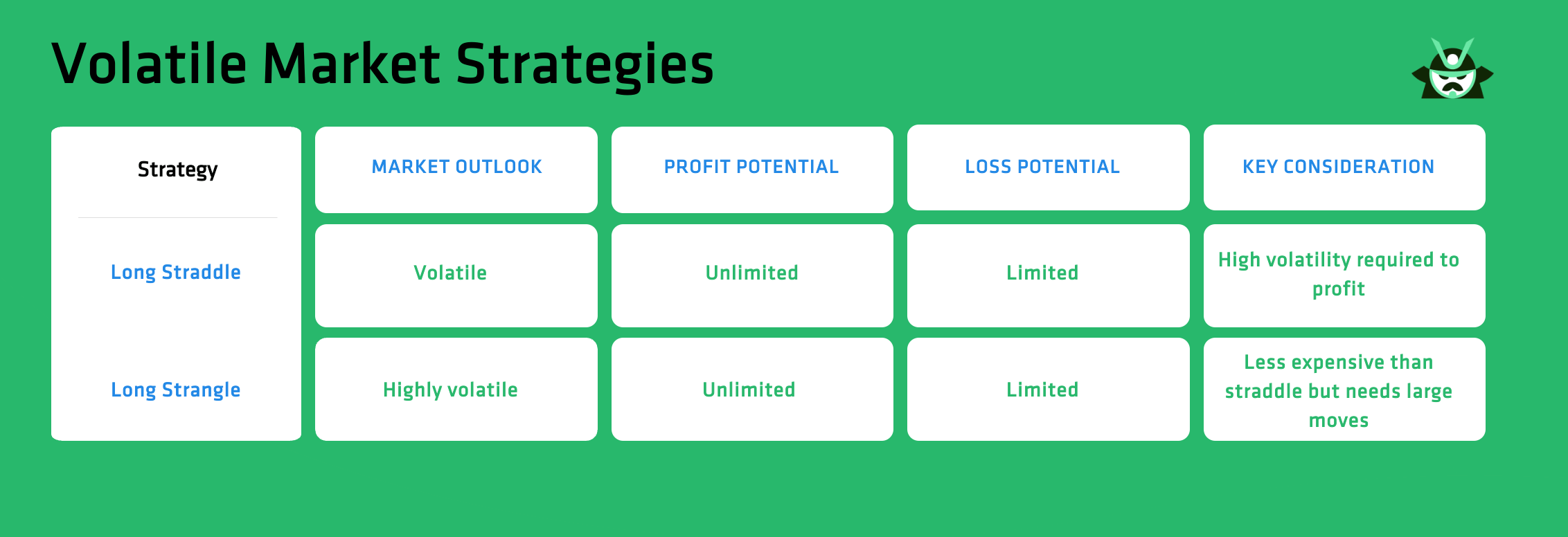 Volatile Market Strategies

| Strategy | MARKET OUTLOOK | PROFIT POTENTIAL | LOSS POTENTIAL | KEY CONSIDERATION |
|---|---|---|---|---|
| Long Straddle | Volatile | Unlimited | Limited | High volatility required to profit |
| Long Strangle | Highly volatile | Unlimited | Limited | Less expensive than straddle but needs large moves |